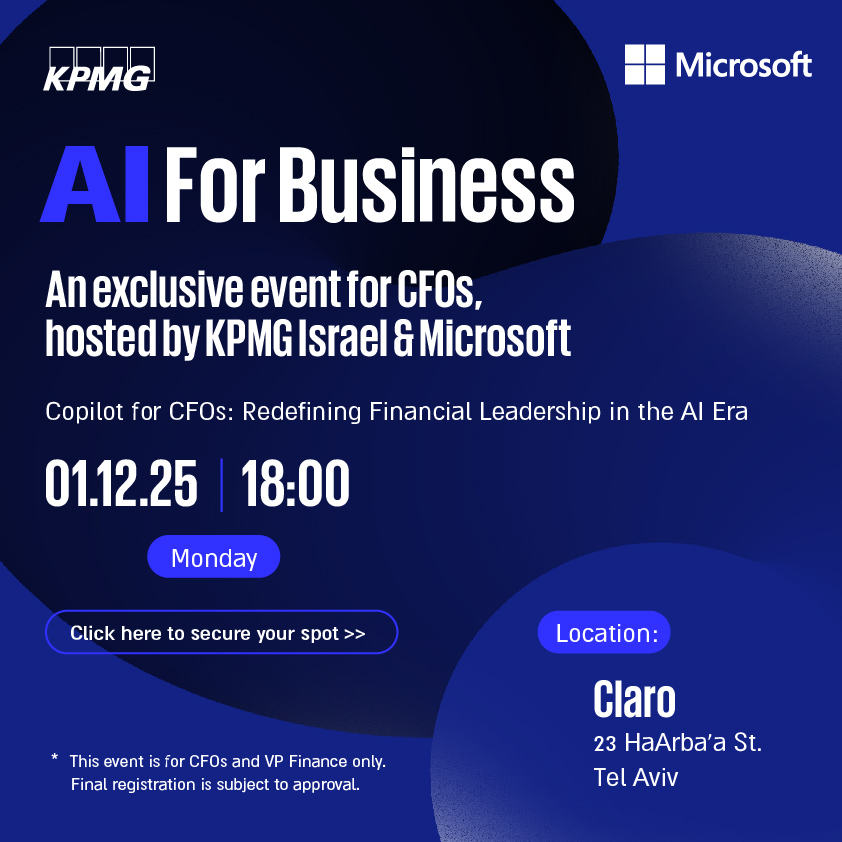 KPMG

Microsoft

AI For Business

An exclusive event for CFOs, hosted by KPMG Israel & Microsoft

Copilot for CFOs: Redefining Financial Leadership in the AI Era

01.12.25 | 18:00

Monday

Click here to secure your spot >>

Location:

Claro
23 HaArba'a St.
Tel Aviv

* This event is for CFOs and VP Finance only. Final registration is subject to approval.